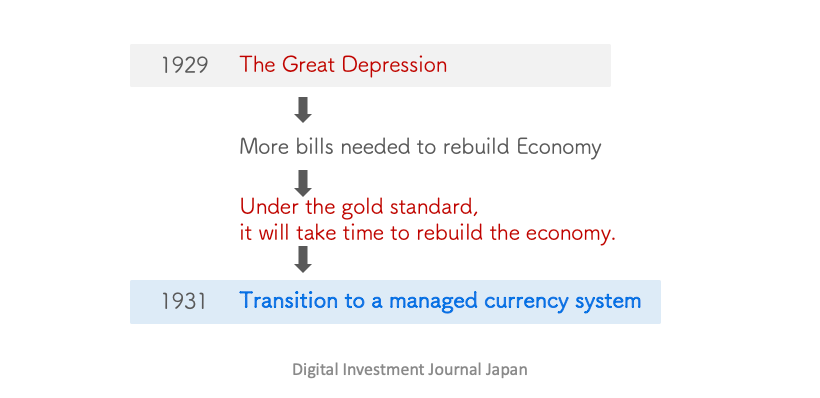 1929 The Great Depression

More bills needed to rebuild Economy

Under the gold standard,
it will take time to rebuild the economy.

1931 Transition to a managed currency system

Digital Investment Journal Japan